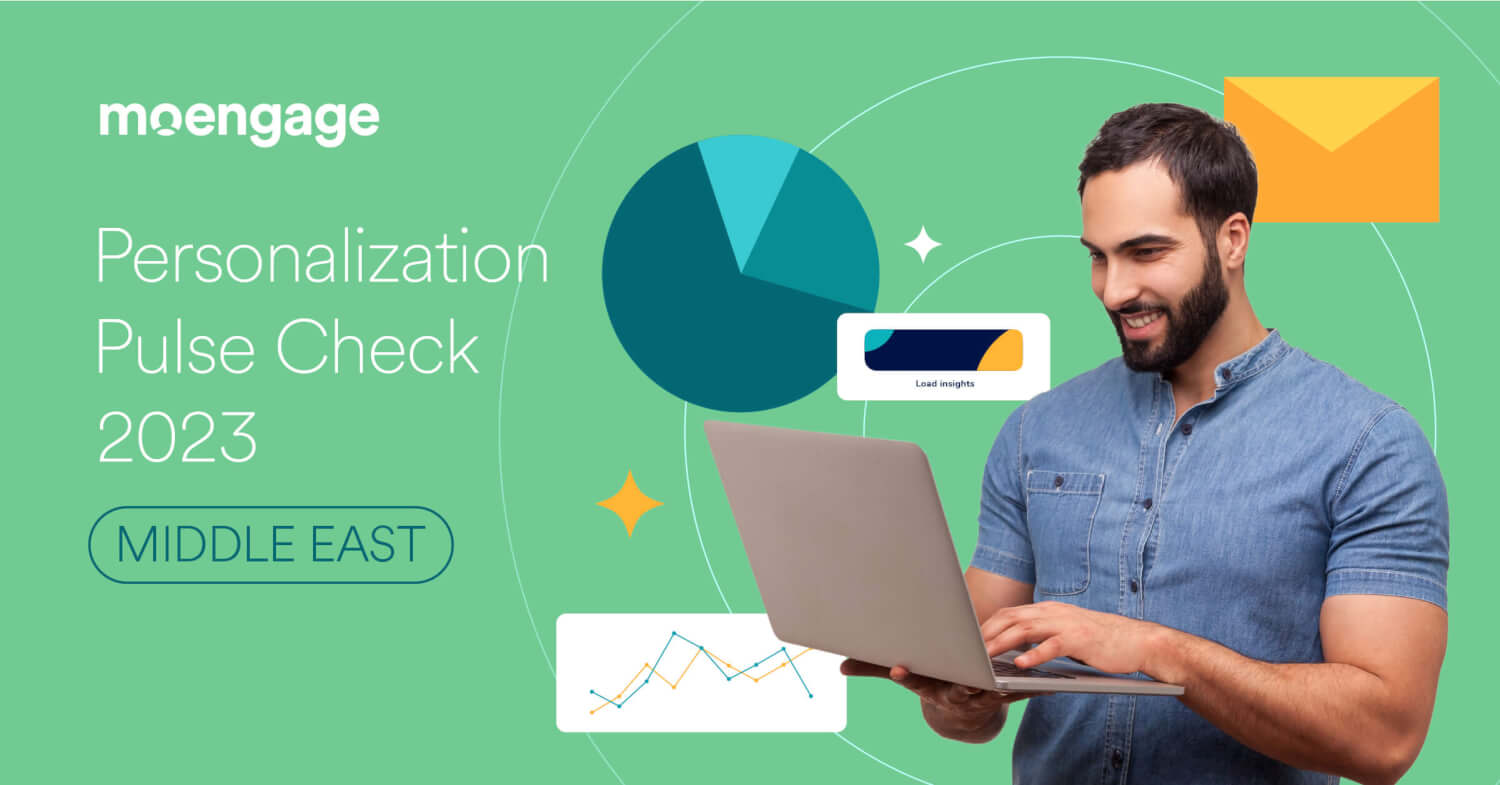 moengage

Personalization Pulse Check 2023

MIDDLE EAST

Load insights